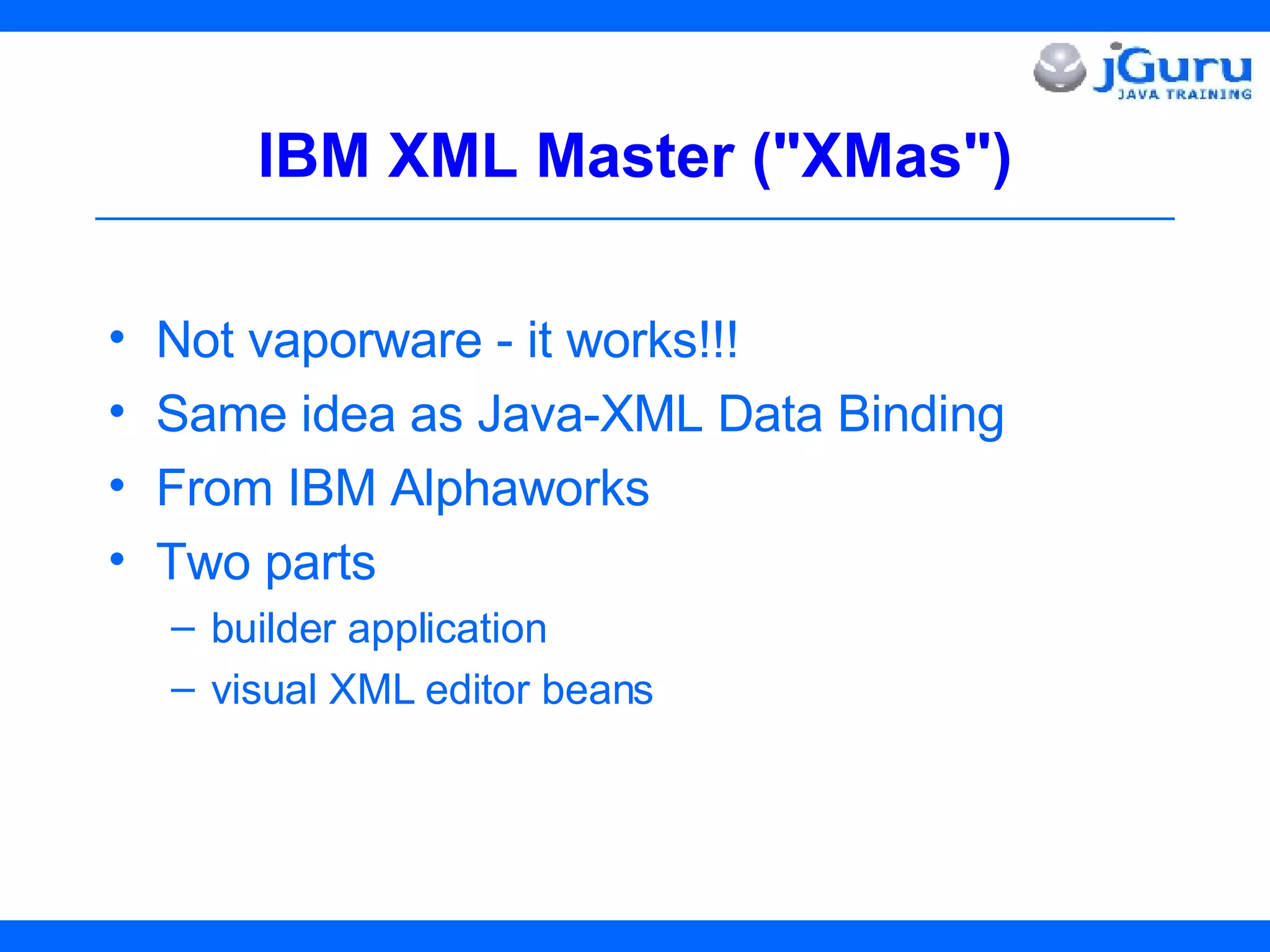 jGuru
JAVA TRAINING

IBM XML Master ("XMas")

• Not vaporware - it works!!!
• Same idea as Java-XML Data Binding
• From IBM Alphaworks
• Two parts
– builder application
– visual XML editor beans